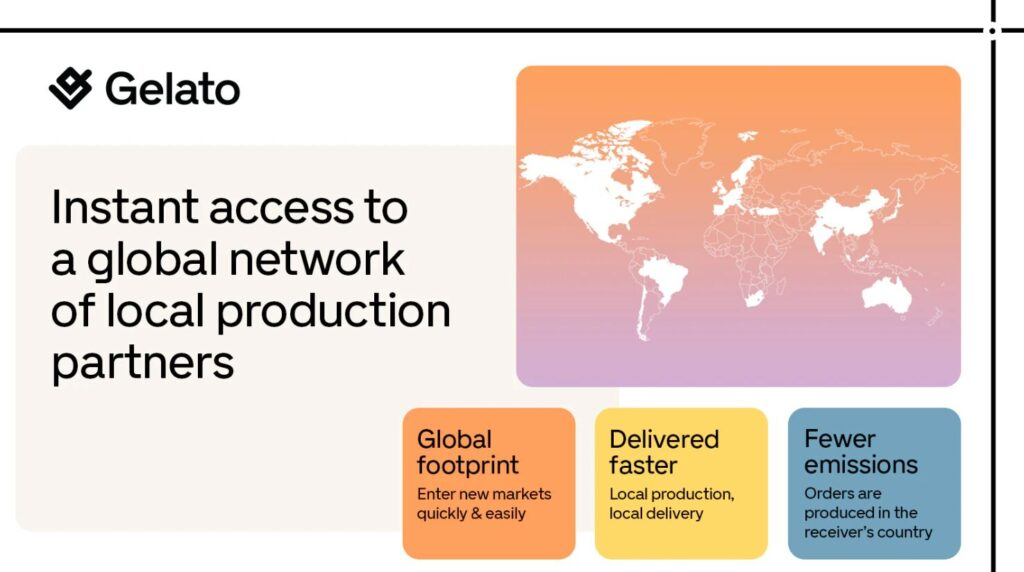 Gelato

Instant access to a global network of local production partners

Global footprint
Enter new markets quickly & easily

Delivered faster
Local production, local delivery

Fewer emissions
Orders are produced in the receiver's country